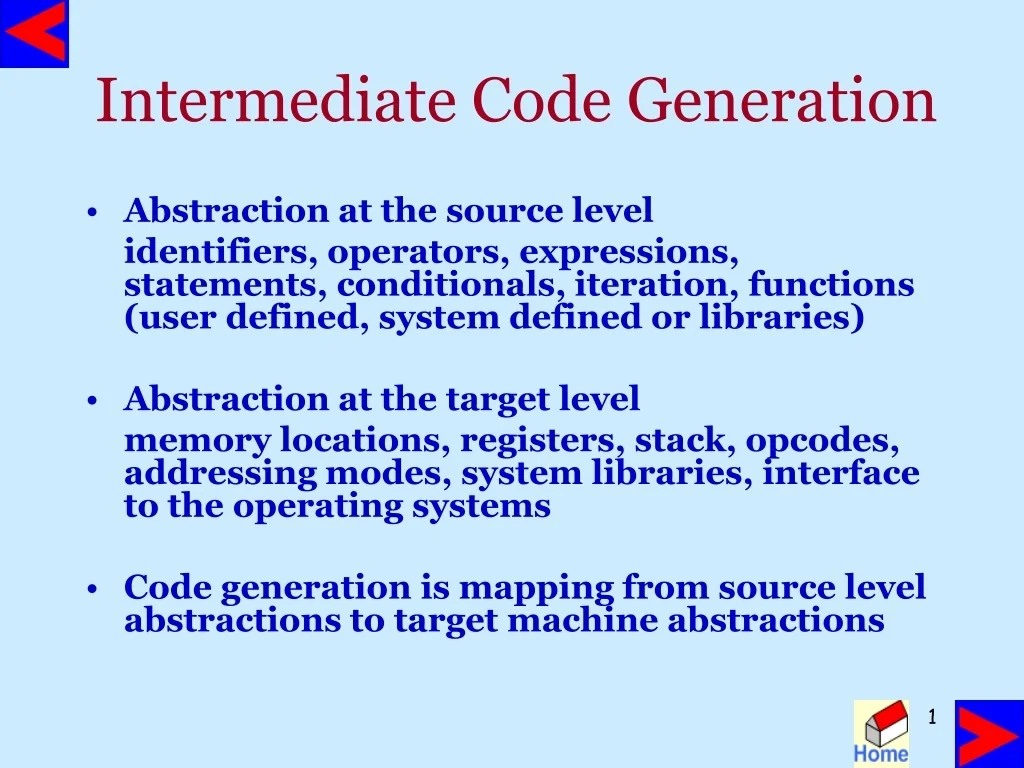 Intermediate Code Generation

• Abstraction at the source level

identifiers, operators, expressions, statements, conditionals, iteration, functions (user defined, system defined or libraries)

• Abstraction at the target level

memory locations, registers, stack, opcodes, addressing modes, system libraries, interface to the operating systems

• Code generation is mapping from source level abstractions to target machine abstractions

Home

1